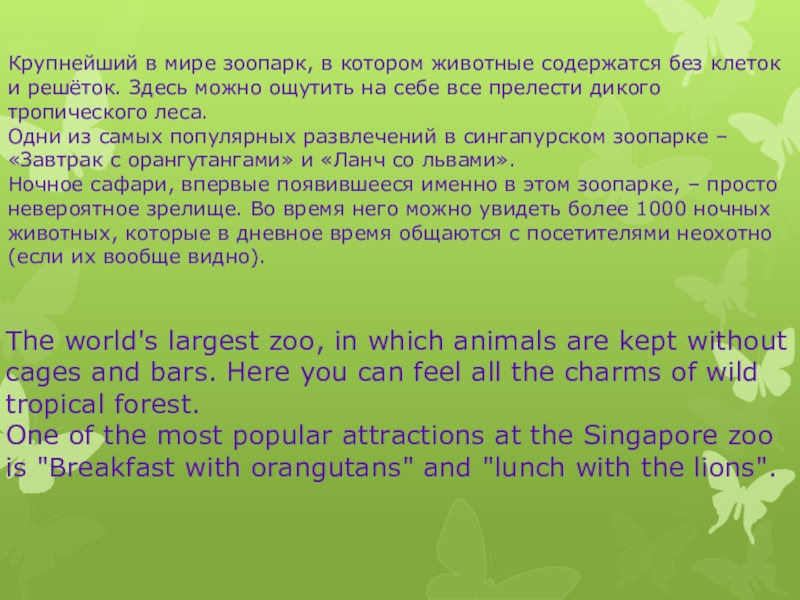 Крупнейший в мире зоопарк, в котором животные содержатся без клеток и решёток. Здесь можно ощутить на себе все прелести дикого тропического леса.
Одни из самых популярных развлечений в сингапурском зоопарке – «Завтрак с орангутангами» и «Ланч со львами».
Ночное сафари, впервые появившееся именно в этом зоопарке, – просто невероятное зрелище. Во время него можно увидеть более 1000 ночных животных, которые в дневное время общаются с посетителями неохотно (если их вообще видно).

The world's largest zoo, in which animals are kept without cages and bars. Here you can feel all the charms of wild tropical forest.
One of the most popular attractions at the Singapore zoo is "Breakfast with orangutans" and "lunch with the lions".